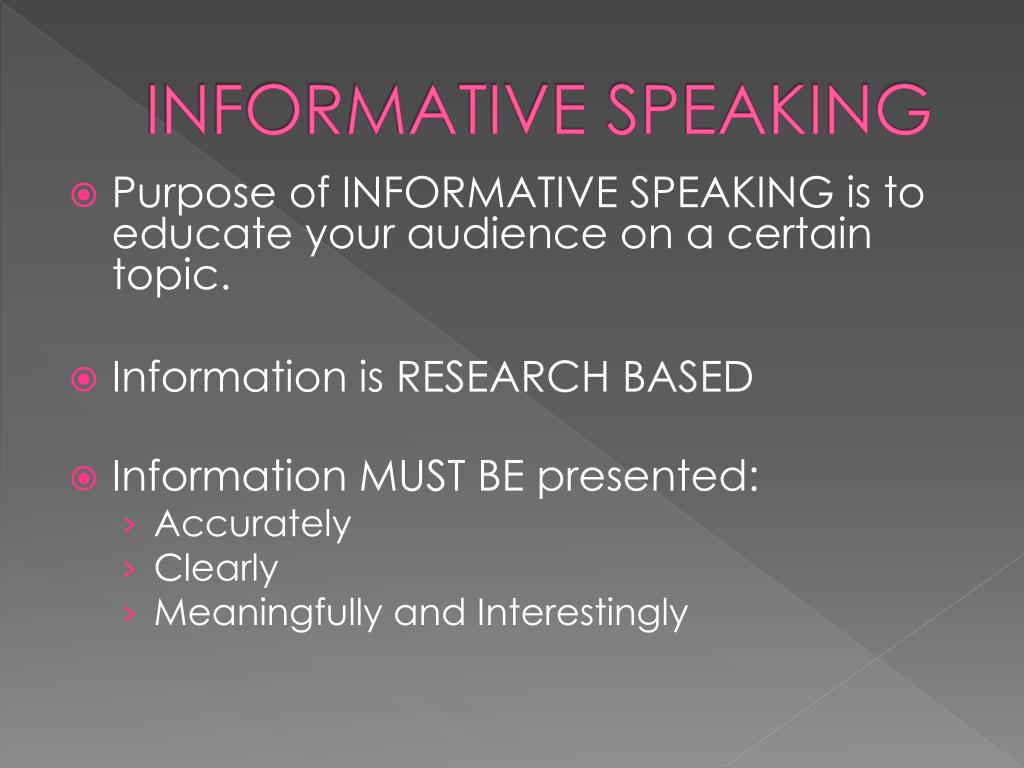 INFORMATIVE SPEAKING

Purpose of INFORMATIVE SPEAKING is to educate your audience on a certain topic.

Information is RESEARCH BASED

Information MUST BE presented:
› Accurately
› Clearly
› Meaningfully and Interestingly